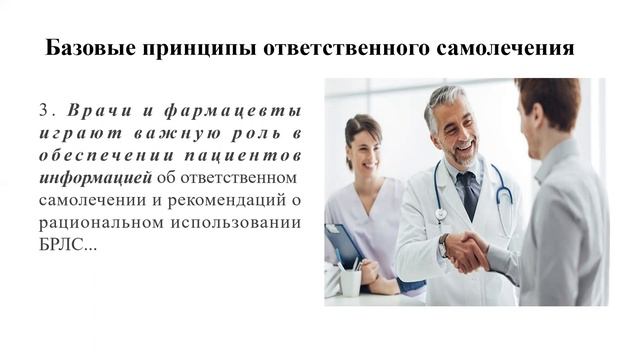 Базовые принципы ответственного самолечения

3. Врачи и фармацевты играют важную роль в обеспечении пациентов информацией об ответственном самолечении и рекомендаций о рациональном использовании БРЛС...